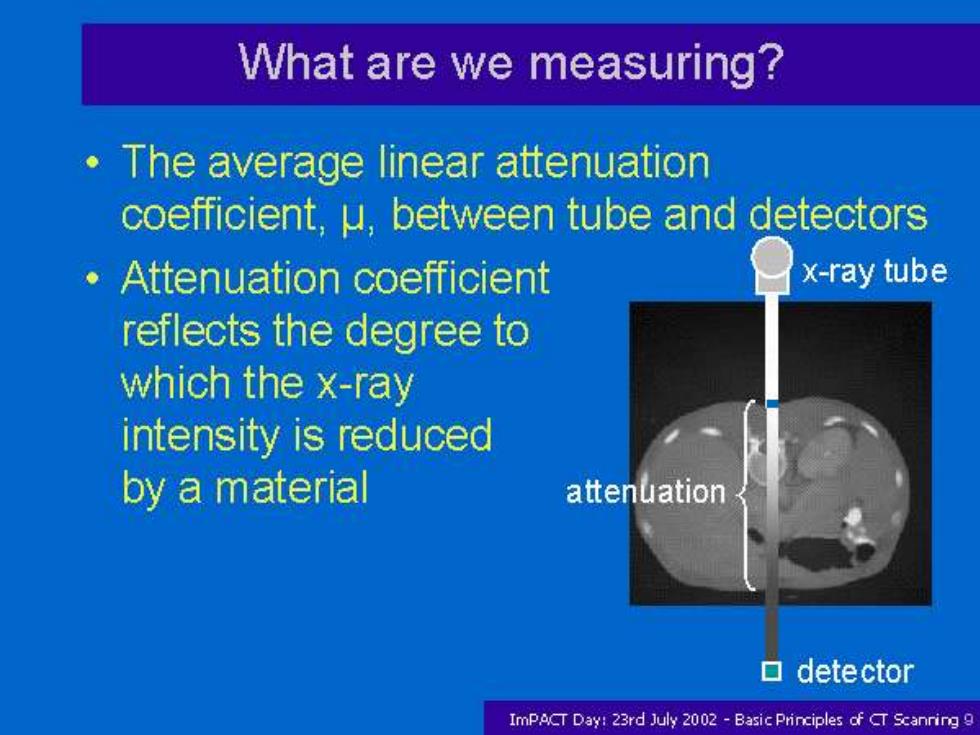 What are we measuring?

• The average linear attenuation coefficient, μ, between tube and detectors

• Attenuation coefficient reflects the degree to which the x-ray intensity is reduced by a material

x-ray tube

attenuation

detector

ImPACT Day: 23rd July 2002 - Basic Principles of CT Scanning 9